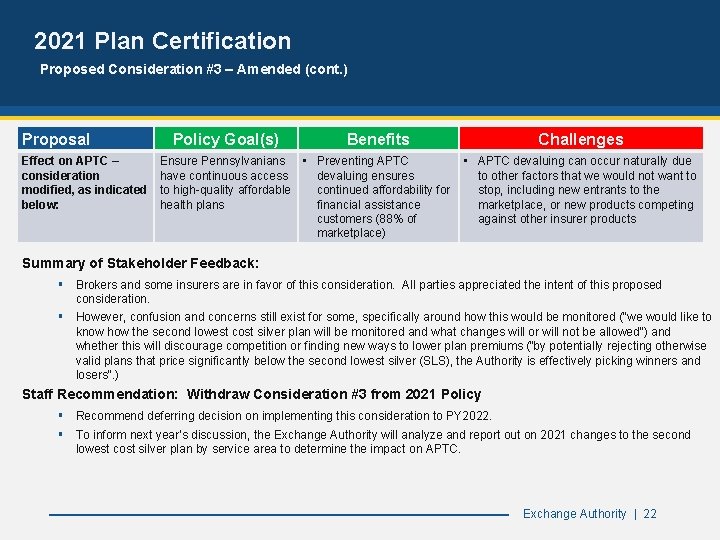 2021 Plan Certification

Proposed Consideration #3 – Amended (cont.)

| Proposal | Policy Goal(s) | Benefits | Challenges |
|---|---|---|---|
| Effect on APTC – consideration modified, as indicated below: | Ensure Pennsylvanians have continuous access to high-quality affordable health plans | ▪ Preventing APTC devaluing ensures continued affordability for financial assistance customers (88% of marketplace) | ▪ APTC devaluing can occur naturally due to other factors that we would not want to stop, including new entrants to the marketplace, or new products competing against other insurer products |

Summary of Stakeholder Feedback:

▪ Brokers and some insurers are in favor of this consideration. All parties appreciated the intent of this proposed consideration.

▪ However, confusion and concerns still exist for some, specifically around how this would be monitored ("we would like to know how the second lowest cost silver plan will be monitored and what changes will or will not be allowed") and whether this will discourage competition or finding new ways to lower plan premiums ("by potentially rejecting otherwise valid plans that price significantly below the second lowest silver (SLS), the Authority is effectively picking winners and losers".)

Staff Recommendation: Withdraw Consideration #3 from 2021 Policy

▪ Recommend deferring decision on implementing this consideration to PY2022.

▪ To inform next year's discussion, the Exchange Authority will analyze and report out on 2021 changes to the second lowest cost silver plan by service area to determine the impact on APTC.

Exchange Authority | 22